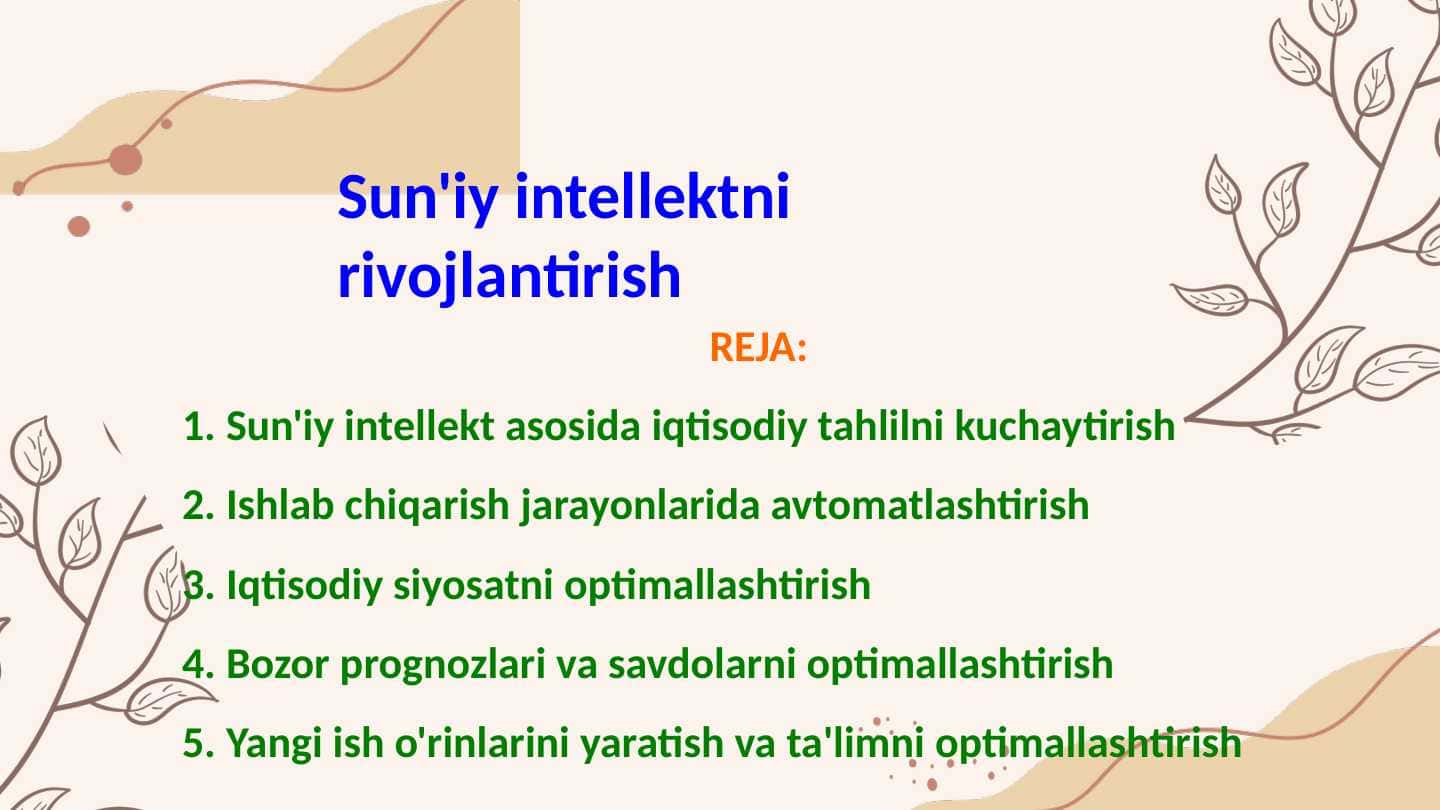 Sun'iy intellektni rivojlantirish

REJA:

1. Sun'iy intellekt asosida iqtisodiy tahlilni kuchaytirish

2. Ishlab chiqarish jarayonlarida avtomatlashtirish

3. Iqtisodiy siyosatni optimallashtirish

4. Bozor prognozlari va savdolarni optimallashtirish

5. Yangi ish o'rinlarini yaratish va ta'limni optimallashtirish